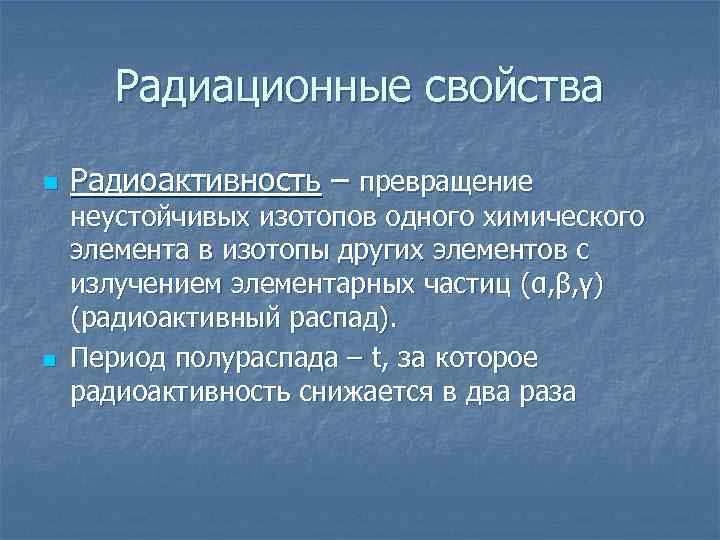 Радиационные свойства

Радиоактивность – превращение неустойчивых изотопов одного химического элемента в изотопы других элементов с излучением элементарных частиц (α,β,γ) (радиоактивный распад).

Период полураспада – t, за которое радиоактивность снижается в два раза